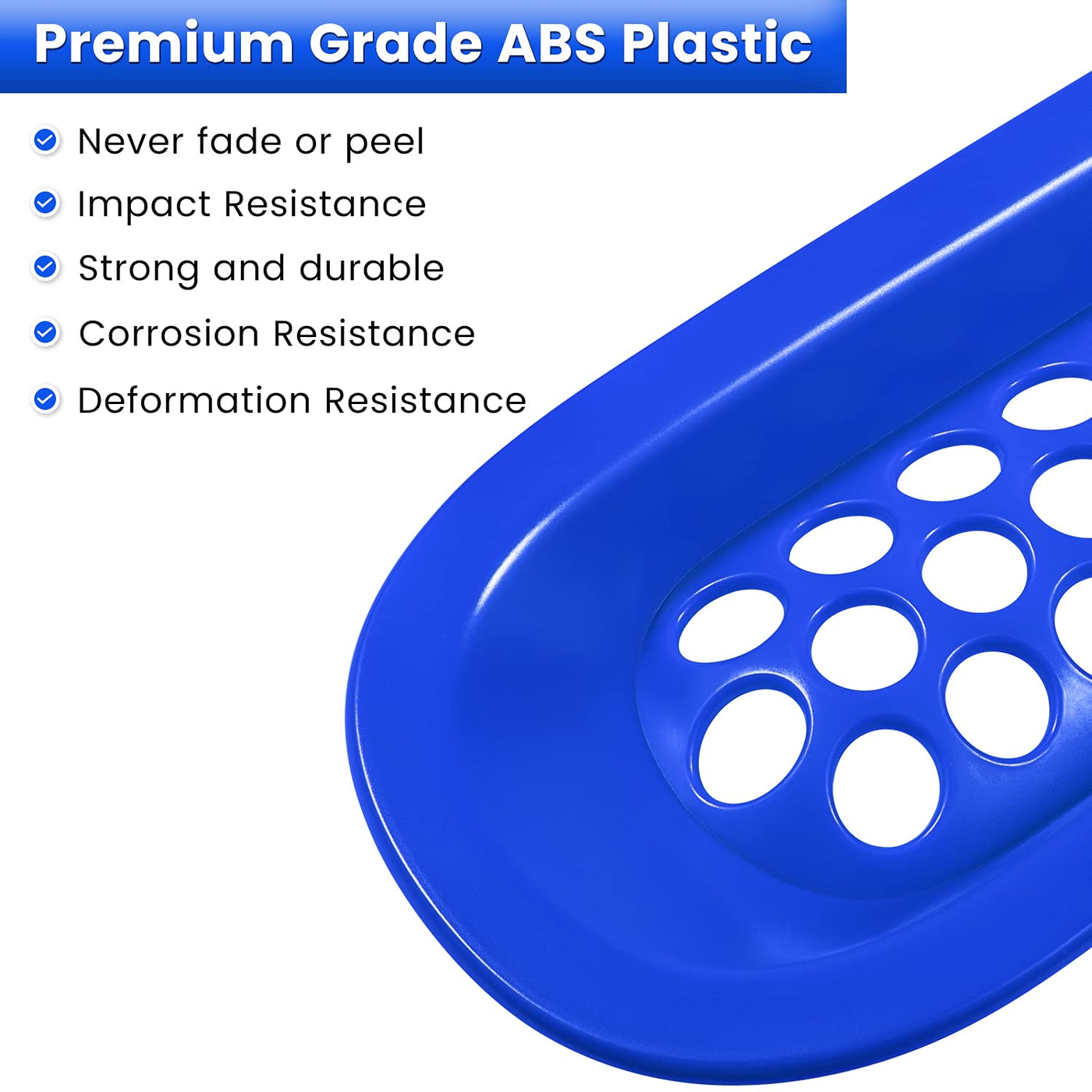 Premium Grade ABS Plastic

Never fade or peel

Impact Resistance

Strong and durable

Corrosion Resistance

Deformation Resistance